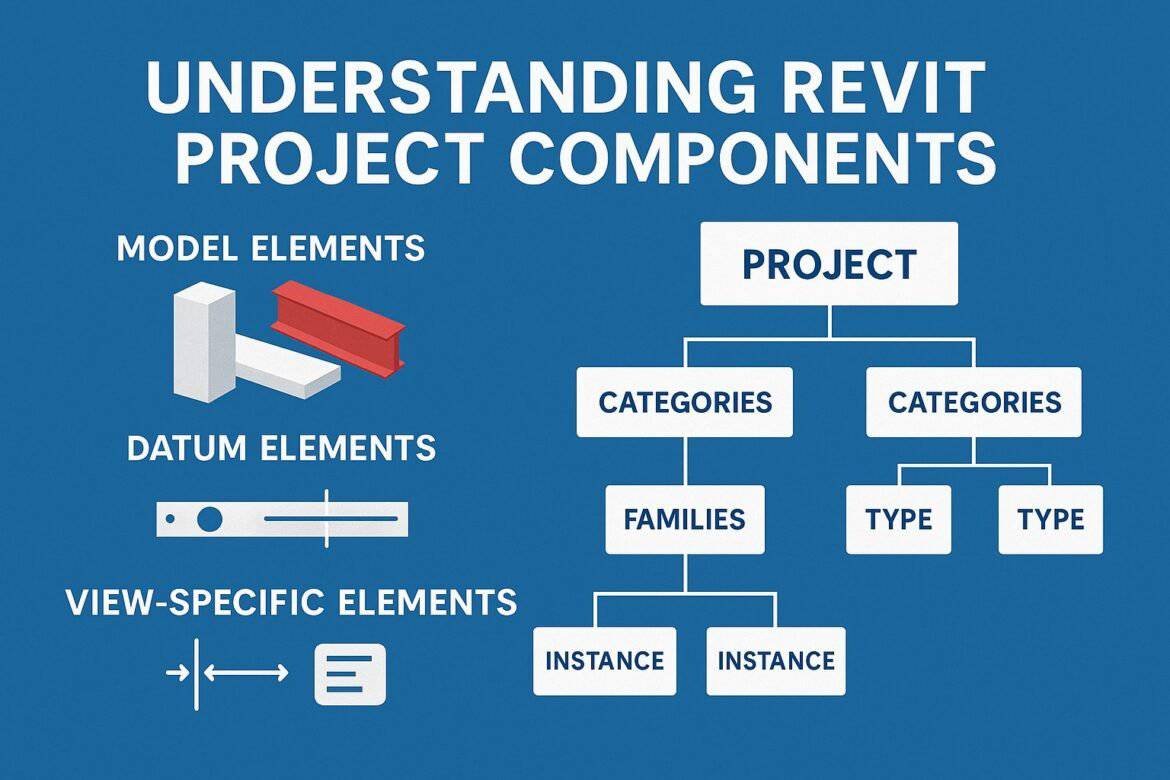 UNDERSTANDING REVIT PROJECT COMPONENTS

MODEL ELEMENTS

DATUM ELEMENTS

VIEW-SPECIFIC ELEMENTS

PROJECT

CATEGORIES

CATEGORIES

FAMILIES

TYPE

TYPE

INSTANCE

INSTANCE